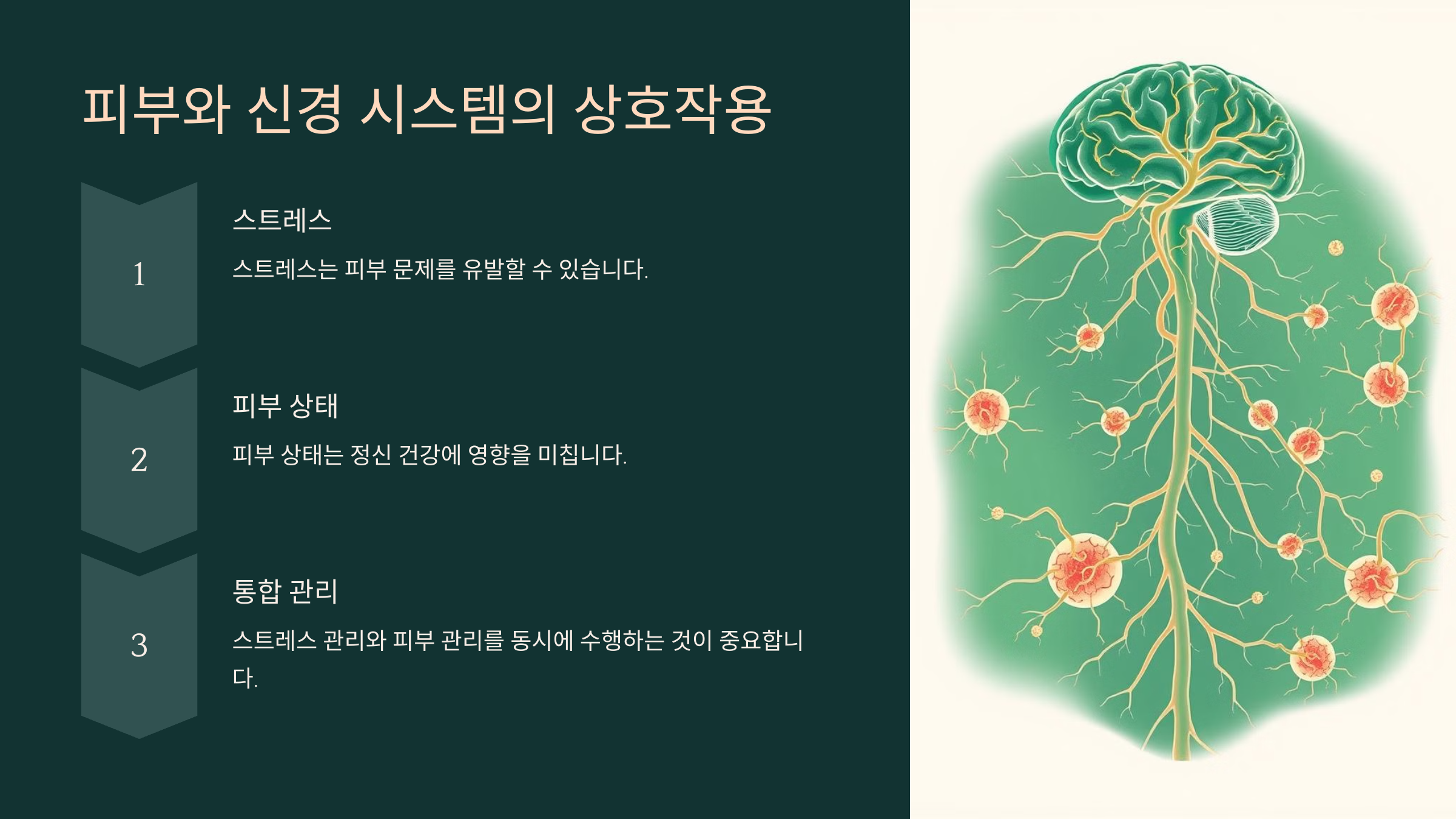 피부와 신경 시스템의 상호작용

1

스트레스

스트레스는 피부 문제를 유발할 수 있습니다.

2

피부 상태

피부 상태는 정신 건강에 영향을 미칩니다.

3

통합 관리

스트레스 관리와 피부 관리를 동시에 수행하는 것이 중요합니다.